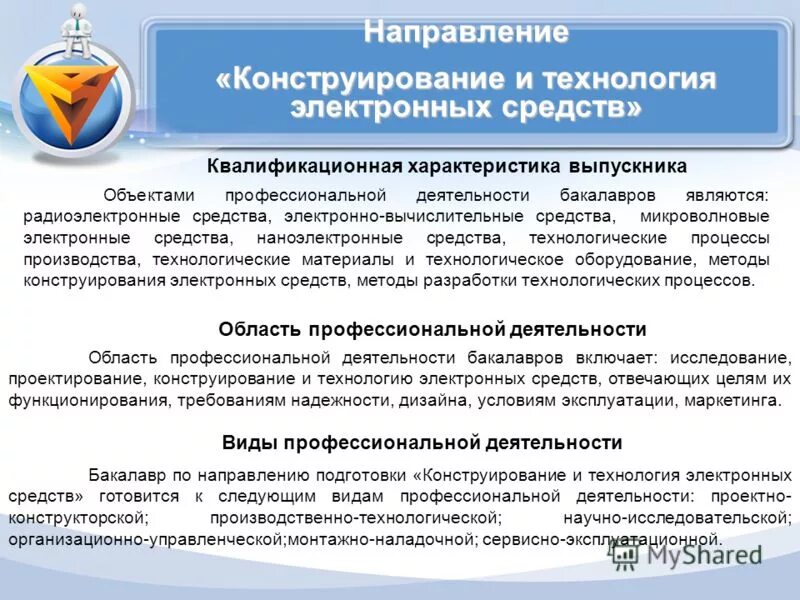 Направление
«Конструирование и технология электронных средств»

Квалификационная характеристика выпускника

Объектами профессиональной деятельности бакалавров являются: радиоэлектронные средства, электронно-вычислительные средства, микроволновые электронные средства, наноэлектронные средства, технологические процессы производства, технологические материалы и технологическое оборудование, методы конструирования электронных средств, методы разработки технологических процессов.

Область профессиональной деятельности

Область профессиональной деятельности бакалавров включает: исследование, проектирование, конструирование и технологию электронных средств, отвечающих целям их функционирования, требованиям надежности, дизайна, условиям эксплуатации, маркетинга.

Виды профессиональной деятельности

Бакалавр по направлению подготовки «Конструирование и технология электронных средств» готовится к следующим видам профессиональной деятельности: проектно-конструкторской; производственно-технологической; научно-исследовательской; организационно-управленческой;монтажно-наладочной; сервисно-эксплуатационной.

MyShared